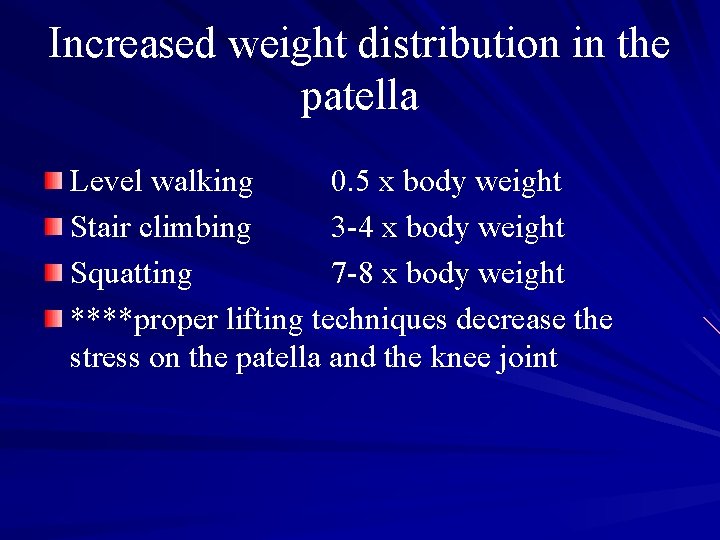 Increased weight distribution in the patella

Level walking 0.5 x body weight

Stair climbing 3-4 x body weight

Squatting 7-8 x body weight

****proper lifting techniques decrease the stress on the patella and the knee joint